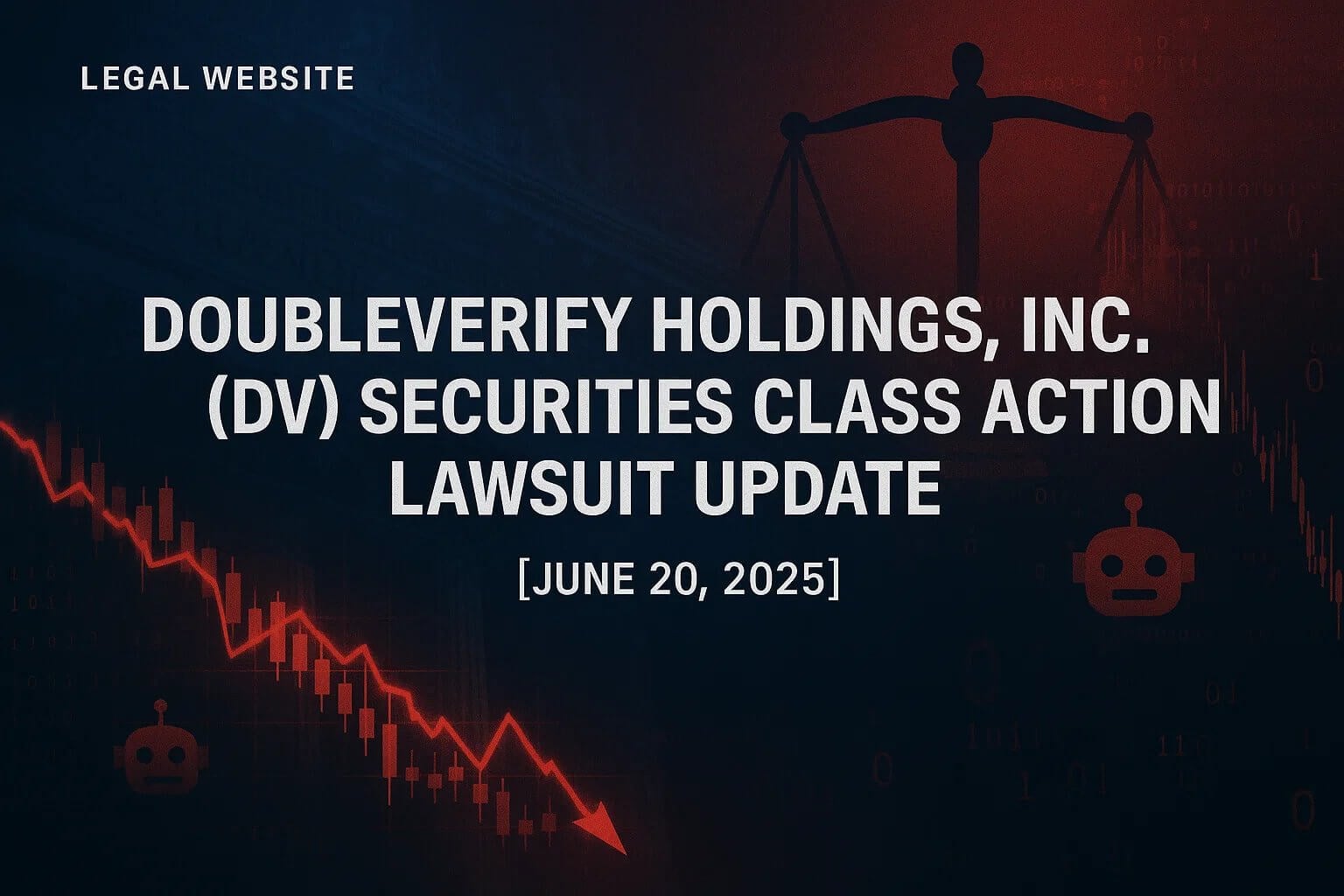 LEGAL WEBSITE

DOUBLEVERIFY HOLDINGS, INC. (DV) SECURITIES CLASS ACTION LAWSUIT UPDATE

[JUNE 20, 2025]